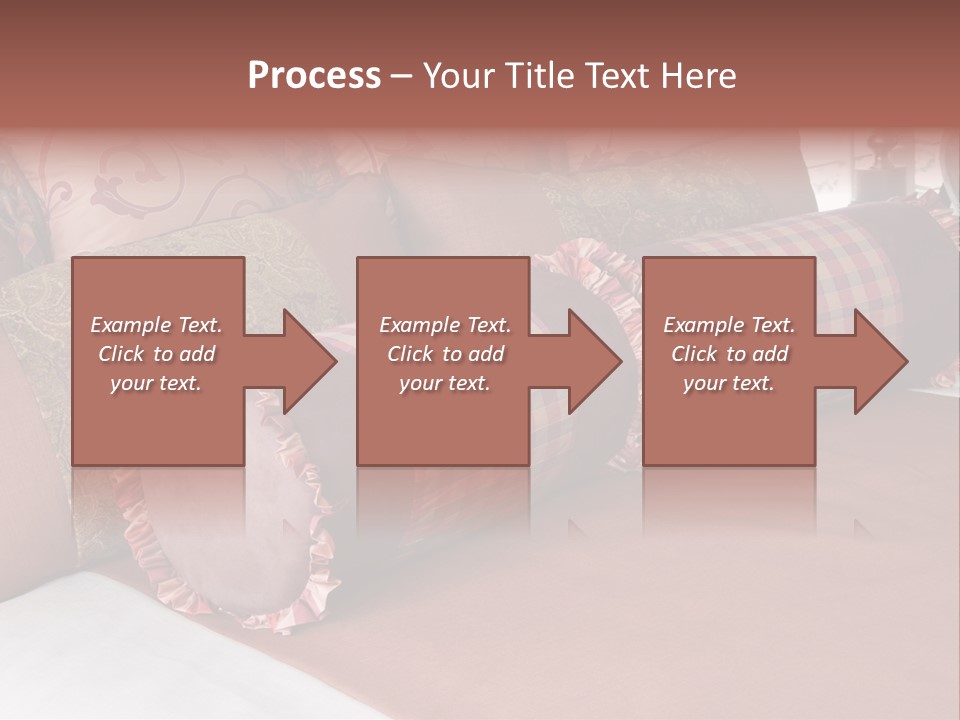 Process – Your Title Text Here

Example Text. Click to add your text.

Example Text. Click to add your text.

Example Text. Click to add your text.